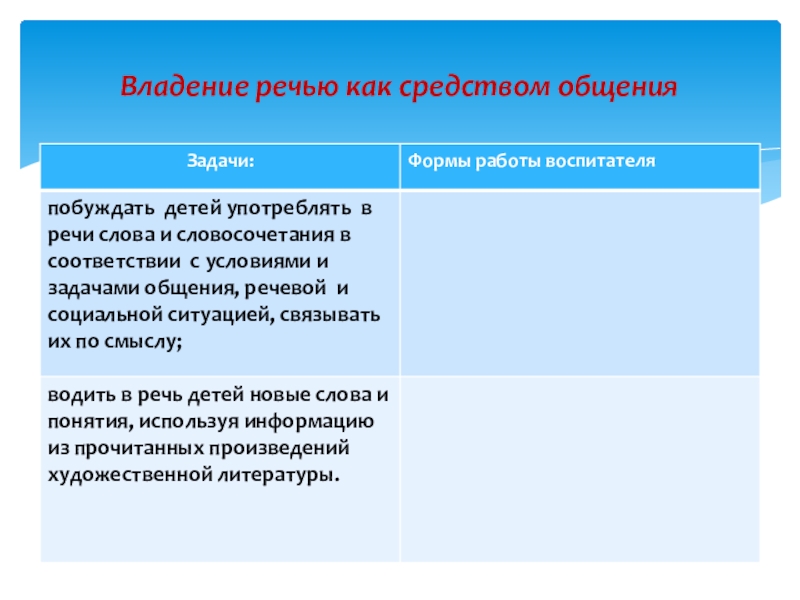 Владение речью как средством общения

| Задачи: | Формы работы воспитателя |
|---|---|
| побуждать детей употреблять в речи слова и словосочетания в соответствии с условиями и задачами общения, речевой и социальной ситуацией, связывать их по смыслу; | |
| водить в речь детей новые слова и понятия, используя информацию из прочитанных произведений художественной литературы. | |